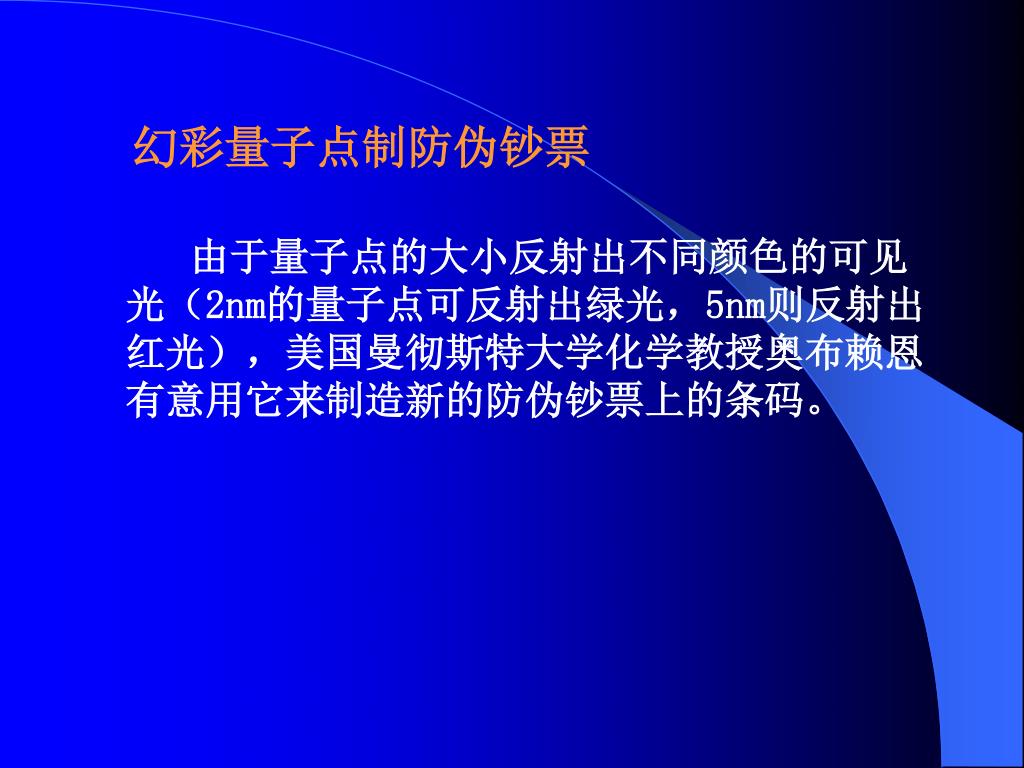 幻彩量子点制防伪钞票

由于量子点的大小反射出不同颜色的可见光（2nm的量子点可反射出绿光，5nm则反射出红光），美国曼彻斯特大学化学教授奥布赖恩有意用它来制造新的防伪钞票上的条码。